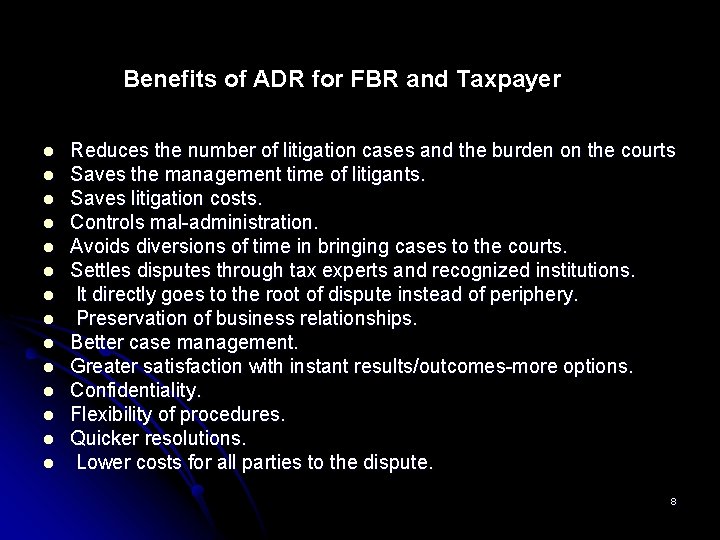 Benefits of ADR for FBR and Taxpayer

- Reduces the number of litigation cases and the burden on the courts
- Saves the management time of litigants.
- Saves litigation costs.
- Controls mal-administration.
- Avoids diversions of time in bringing cases to the courts.
- Settles disputes through tax experts and recognized institutions.
- It directly goes to the root of dispute instead of periphery.
- Preservation of business relationships.
- Better case management.
- Greater satisfaction with instant results/outcomes-more options.
- Confidentiality.
- Flexibility of procedures.
- Quicker resolutions.
- Lower costs for all parties to the dispute.

8